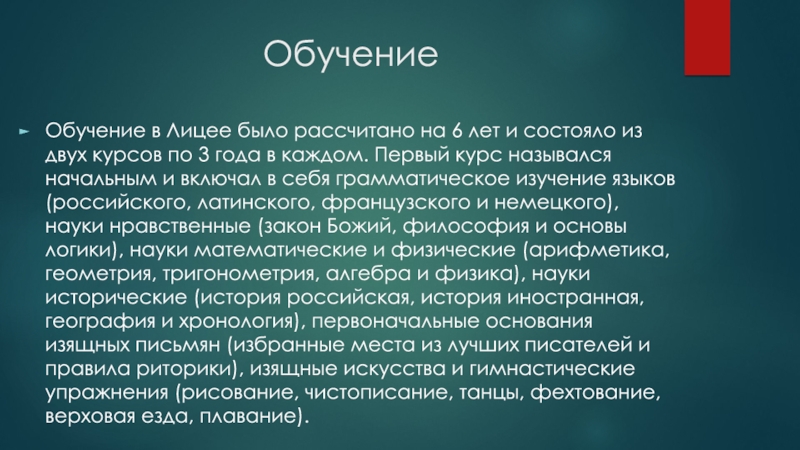 Обучение

Обучение в Лицее было рассчитано на 6 лет и состояло из двух курсов по 3 года в каждом. Первый курс назывался начальным и включал в себя грамматическое изучение языков (российского, латинского, французского и немецкого), науки нравственные (закон Божий, философия и основы логики), науки математические и физические (арифметика, геометрия, тригонометрия, алгебра и физика), науки исторические (история российская, история иностранная, география и хронология), первоначальные основания изящных письмян (избранные места из лучших писателей и правила риторики), изящные искусства и гимнастические упражнения (рисование, чистописание, танцы, фехтование, верховая езда, плавание).